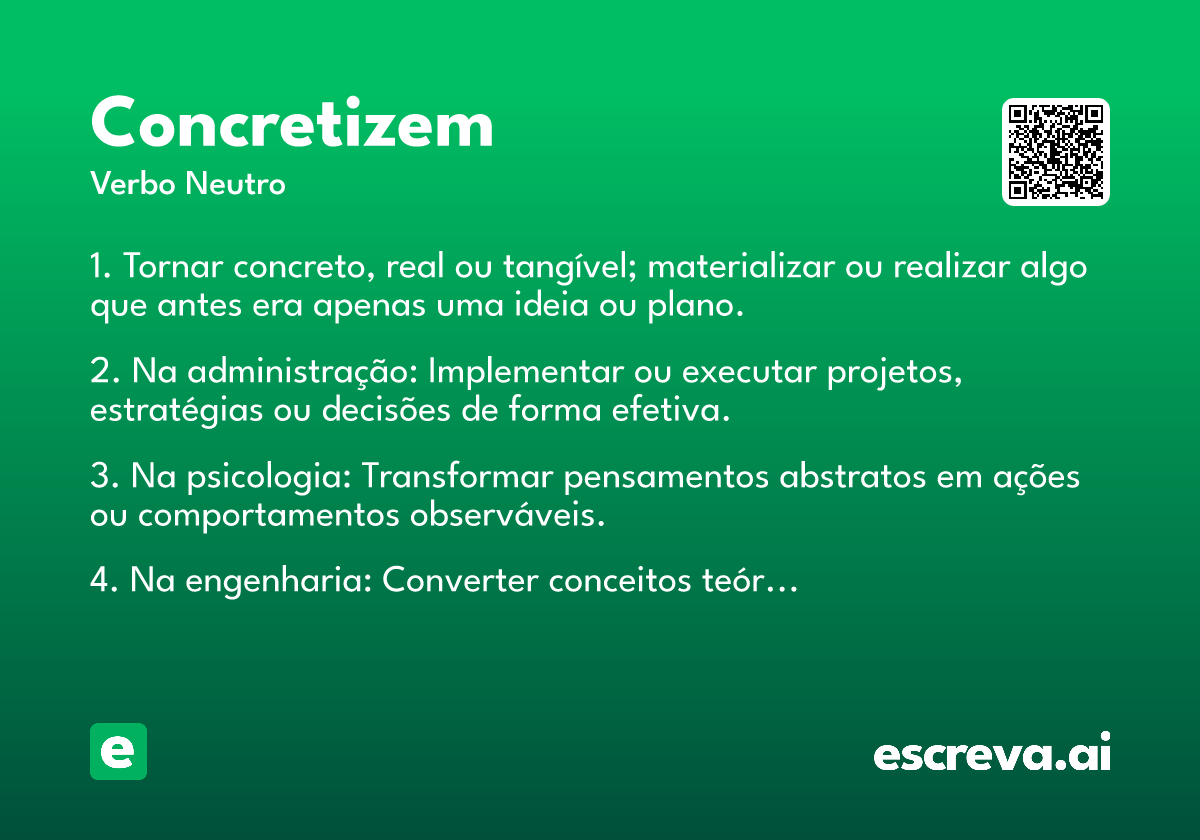 Concretizem
Verbo Neutro

1. Tornar concreto, real ou tangível; materializar ou realizar algo que antes era apenas uma ideia ou plano.

2. Na administração: Implementar ou executar projetos, estratégias ou decisões de forma efetiva.

3. Na psicologia: Transformar pensamentos abstratos em ações ou comportamentos observáveis.

4. Na engenharia: Converter conceitos teór...

e

escreva.ai